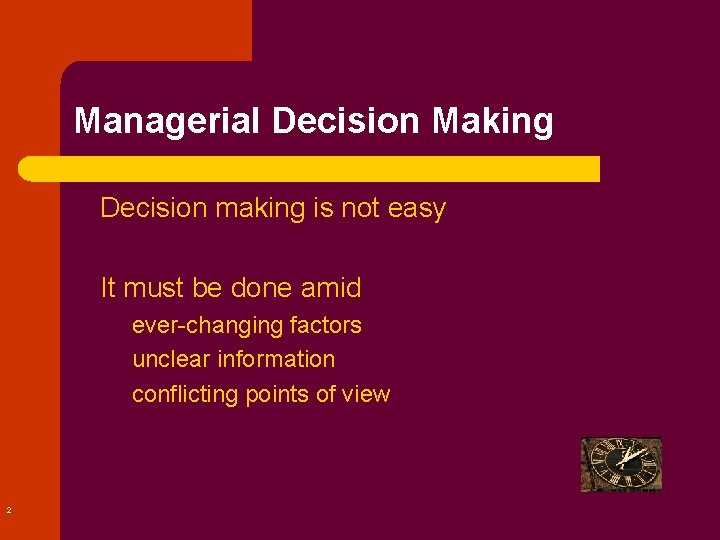 Managerial Decision Making

Decision making is not easy

It must be done amid

ever-changing factors

unclear information

conflicting points of view

2